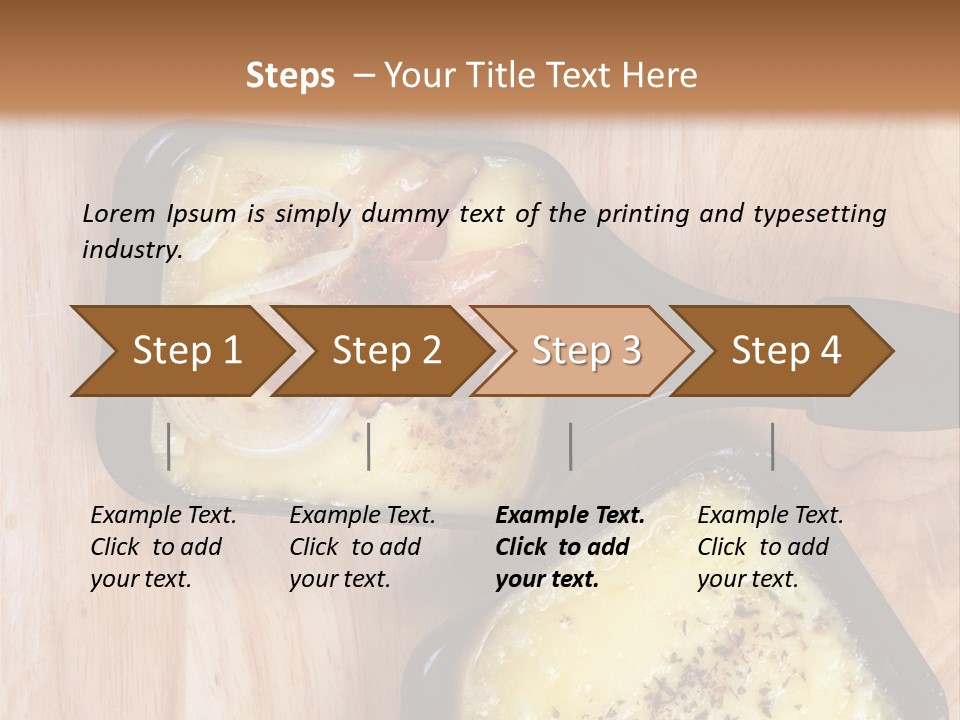 Steps – Your Title Text Here

Lorem Ipsum is simply dummy text of the printing and typesetting industry.

Step 1

Step 2

Step 3

Step 4

Example Text. Click to add your text.

Example Text. Click to add your text.

Example Text. Click to add your text.

Example Text. Click to add your text.